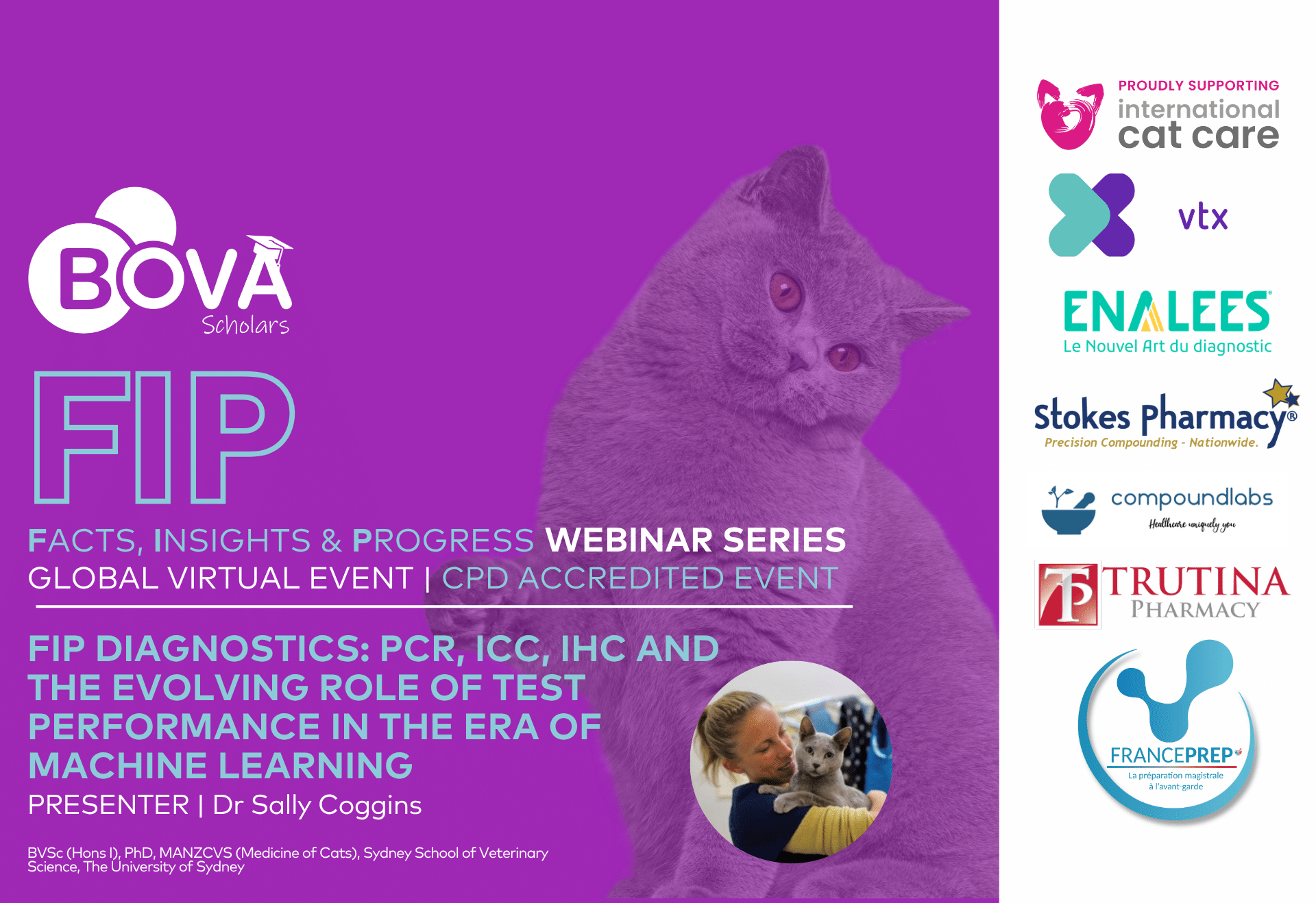 BOVA Scholars

FIP

FACTS, INSIGHTS & PROGRESS WEBINAR SERIES
GLOBAL VIRTUAL EVENT | CPD ACCREDITED EVENT

FIP DIAGNOSTICS: PCR, ICC, IHC AND THE EVOLVING ROLE OF TEST PERFORMANCE IN THE ERA OF MACHINE LEARNING

PRESENTER | Dr Sally Coggins

BVSc (Hons I), PhD, MANZCVS (Medicine of Cats), Sydney School of Veterinary Science, The University of Sydney

PROUDLY SUPPORTING
international cat care

vtx

ENALEES
Le Nouvel Art du diagnostic

Stokes Pharmacy®
Precision Compounding - Nationwide.

compoundlabs
Healthcare uniquely you

TP TRUTINA PHARMACY

FRANCEPREP
La préparation magistrale à l'avant-garde